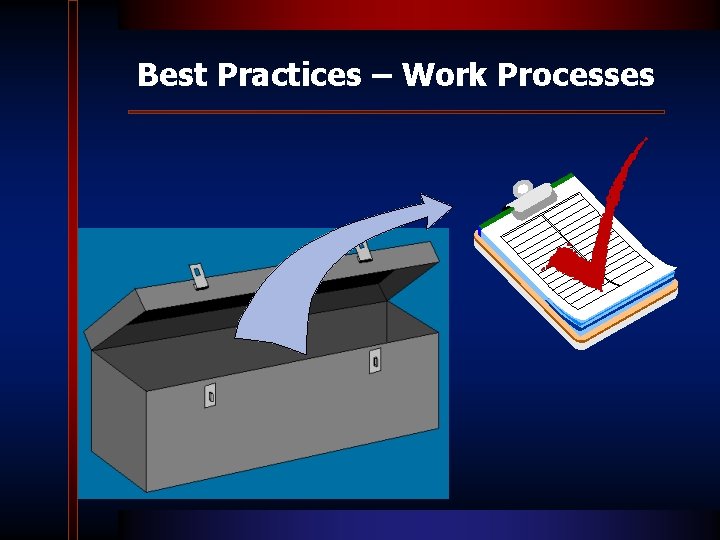 Best Practices – Work Processes